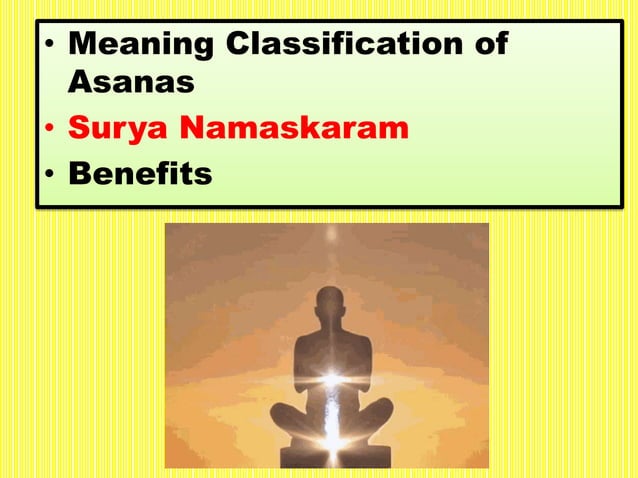 • Meaning Classification of Asanas
• Surya Namaskaram
• Benefits